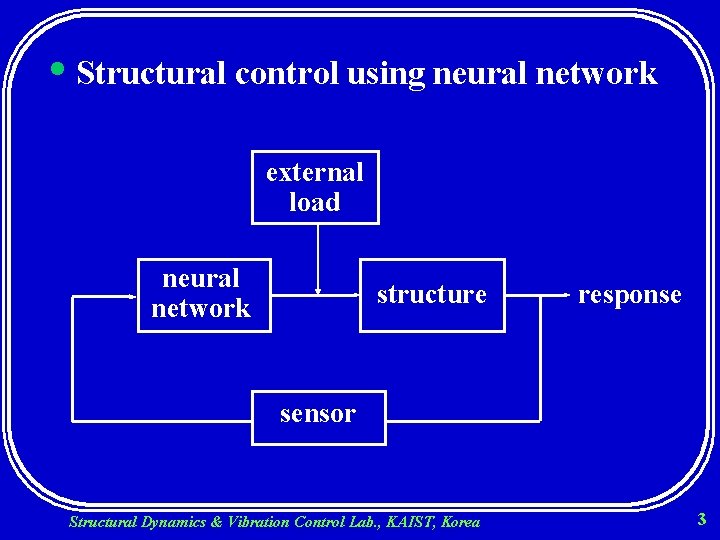 • Structural control using neural network

external load

neural network

structure

response

sensor

Structural Dynamics & Vibration Control Lab., KAIST, Korea

3